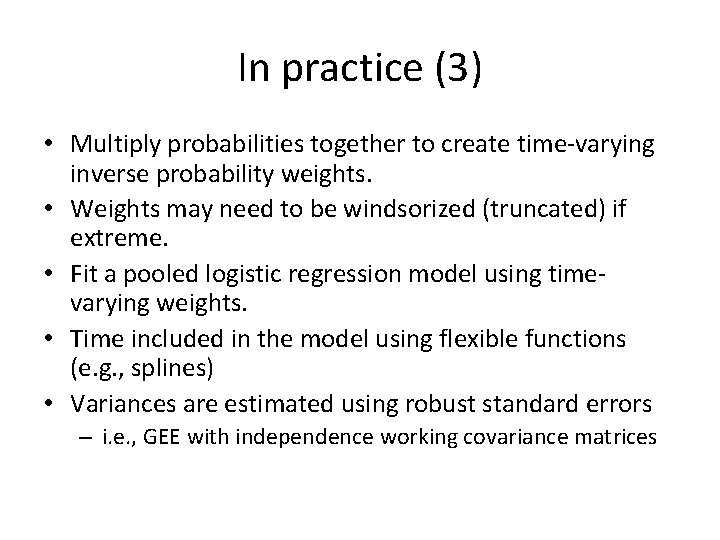 In practice (3)

• Multiply probabilities together to create time-varying inverse probability weights.
• Weights may need to be windsorized (truncated) if extreme.
• Fit a pooled logistic regression model using time-varying weights.
• Time included in the model using flexible functions (e.g., splines)
• Variances are estimated using robust standard errors
– i.e., GEE with independence working covariance matrices